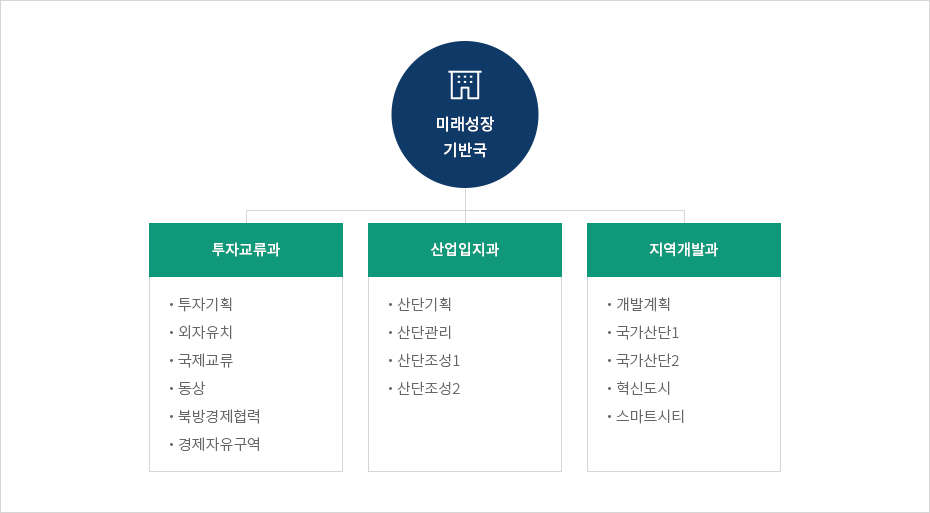 미래성장
기반국

투자교류과

• 투자기획
• 외자유치
• 국제교류
• 동상
• 북방경제협력
• 경제자유구역

산업입지과

• 산단기획
• 산단관리
• 산단조성1
• 산단조성2

지역개발과

• 개발계획
• 국가산단1
• 국가산단2
• 혁신도시
• 스마트시티